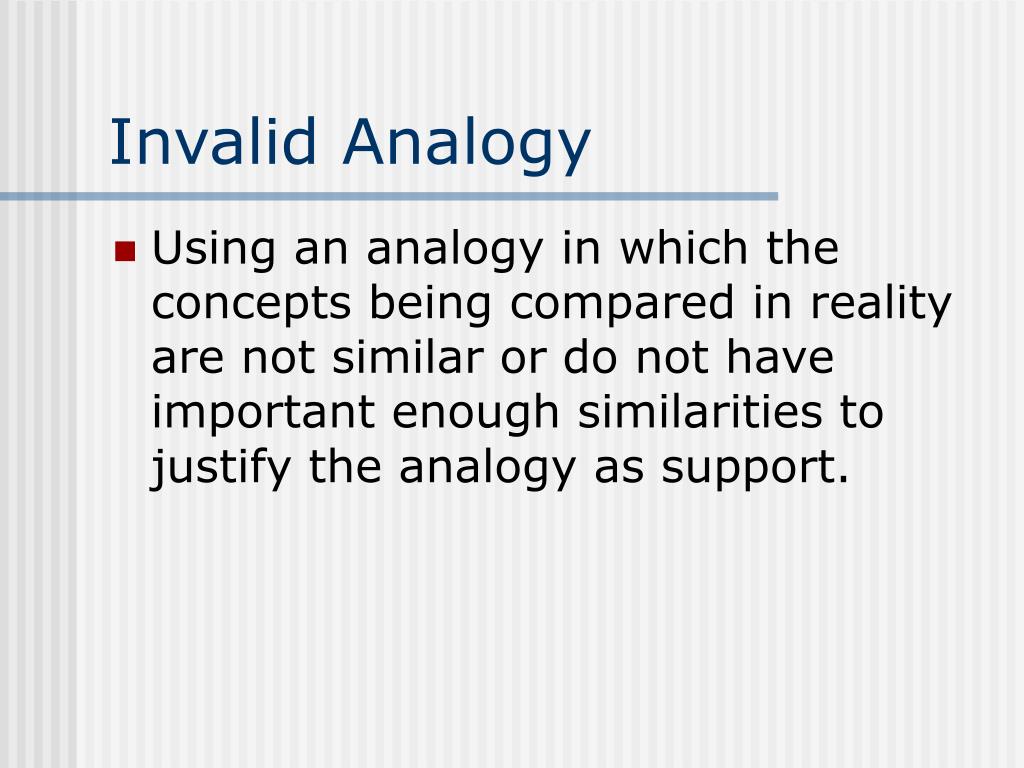 Invalid Analogy

Using an analogy in which the concepts being compared in reality are not similar or do not have important enough similarities to justify the analogy as support.